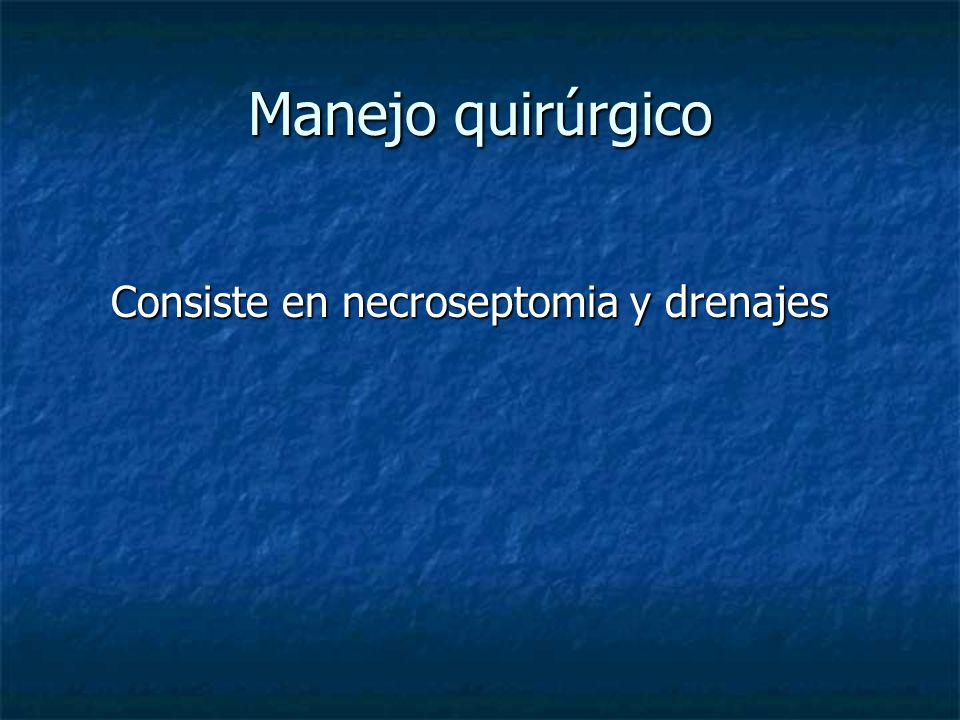 Manejo quirúrgico

Consiste en necroseptomia y drenajes